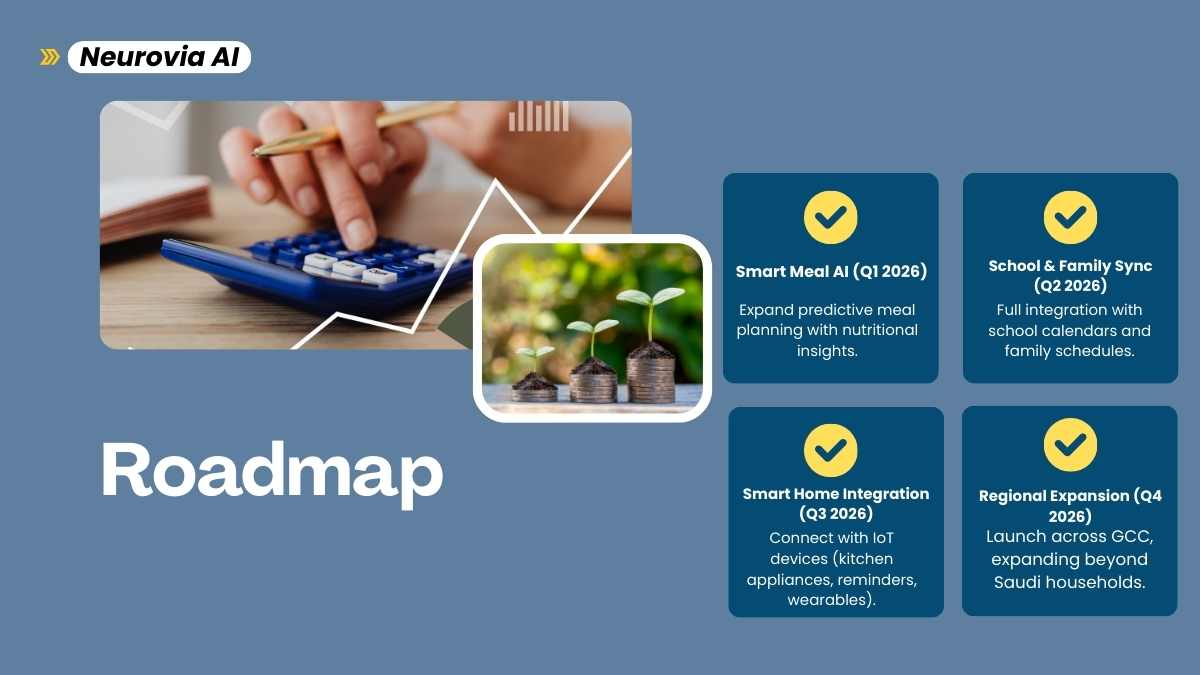 Neurovia AI

Roadmap

Smart Meal AI (Q1 2026)

Expand predictive meal planning with nutritional insights.

School & Family Sync (Q2 2026)

Full integration with school calendars and family schedules.

Smart Home Integration (Q3 2026)

Connect with IoT devices (kitchen appliances, reminders, wearables).

Regional Expansion (Q4 2026)

Launch across GCC, expanding beyond Saudi households.